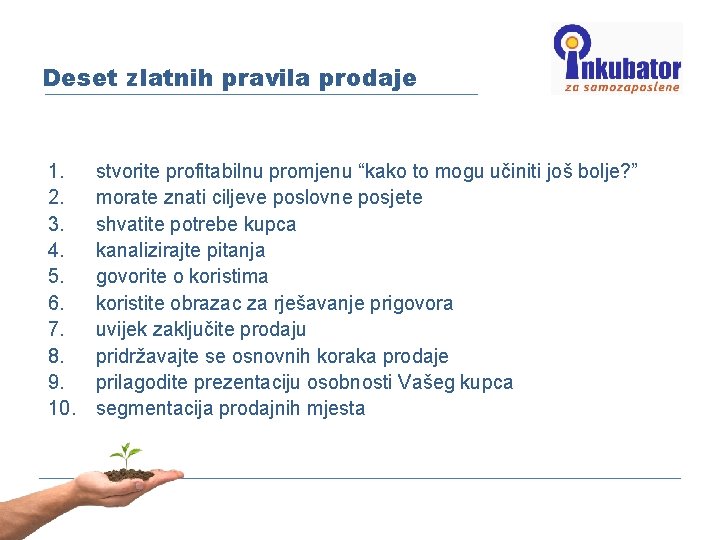 Deset zlatnih pravila prodaje

inkubator
za samozaposlene

1. stvorite profitabilnu promjenu “kako to mogu učiniti još bolje?”
2. morate znati ciljeve poslovne posjete
3. shvatite potrebe kupca
4. kanalizirajte pitanja
5. govorite o koristima
6. koristite obrazac za rješavanje prigovora
7. uvijek zaključite prodaju
8. pridržavajte se osnovnih koraka prodaje
9. prilagodite prezentaciju osobnosti Vašeg kupca
10. segmentacija prodajnih mjesta